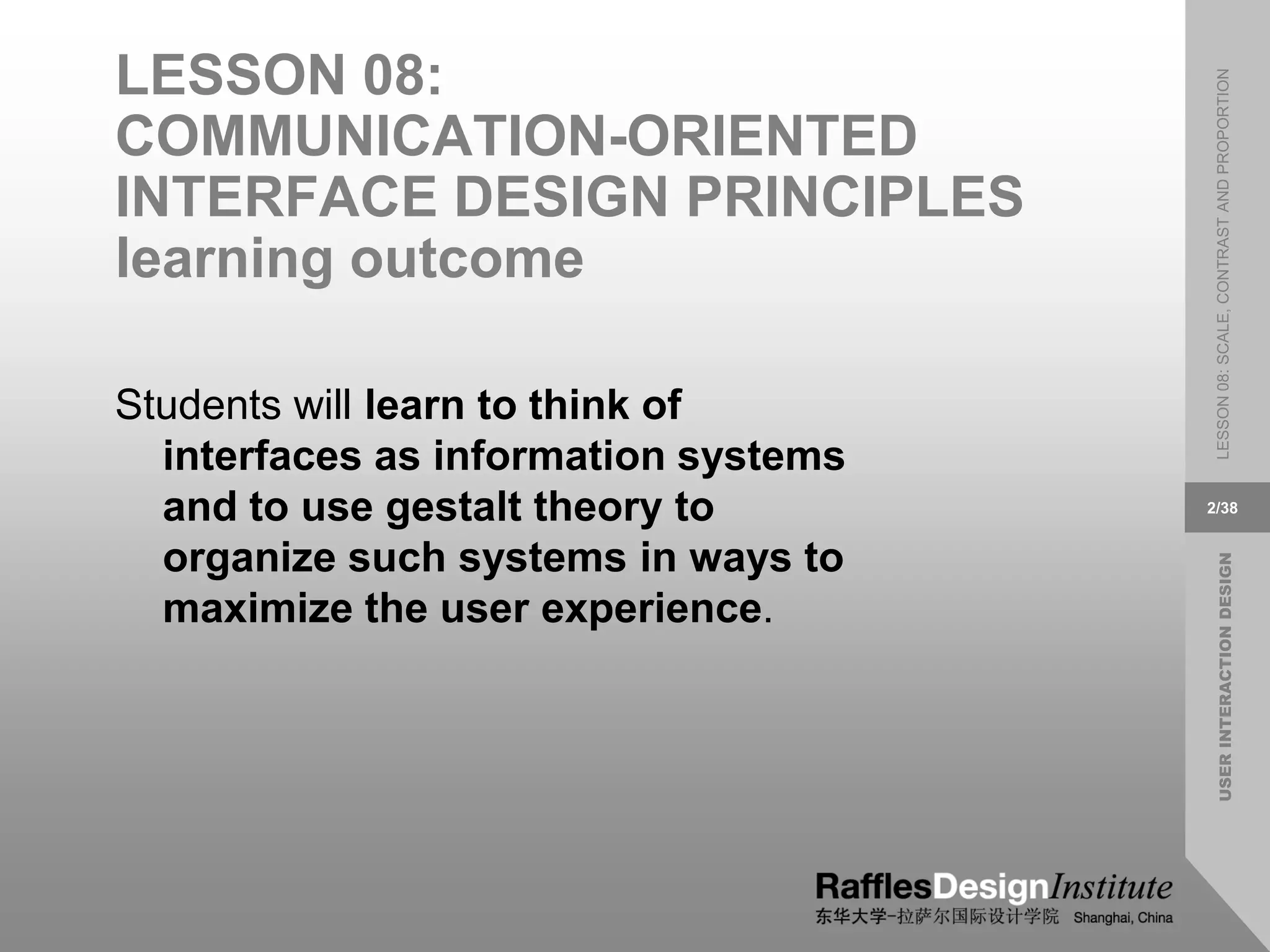 LESSON 08: COMMUNICATION-ORIENTED INTERFACE DESIGN PRINCIPLES
learning outcome

Students will learn to think of interfaces as information systems and to use gestalt theory to organize such systems in ways to maximize the user experience.

LESSON 08: SCALE, CONTRAST AND PROPORTION

2/38

USER INTERACTION DESIGN

RafflesDesignInstitute
东华大学-拉萨尔国际设计学院 Shanghai, China